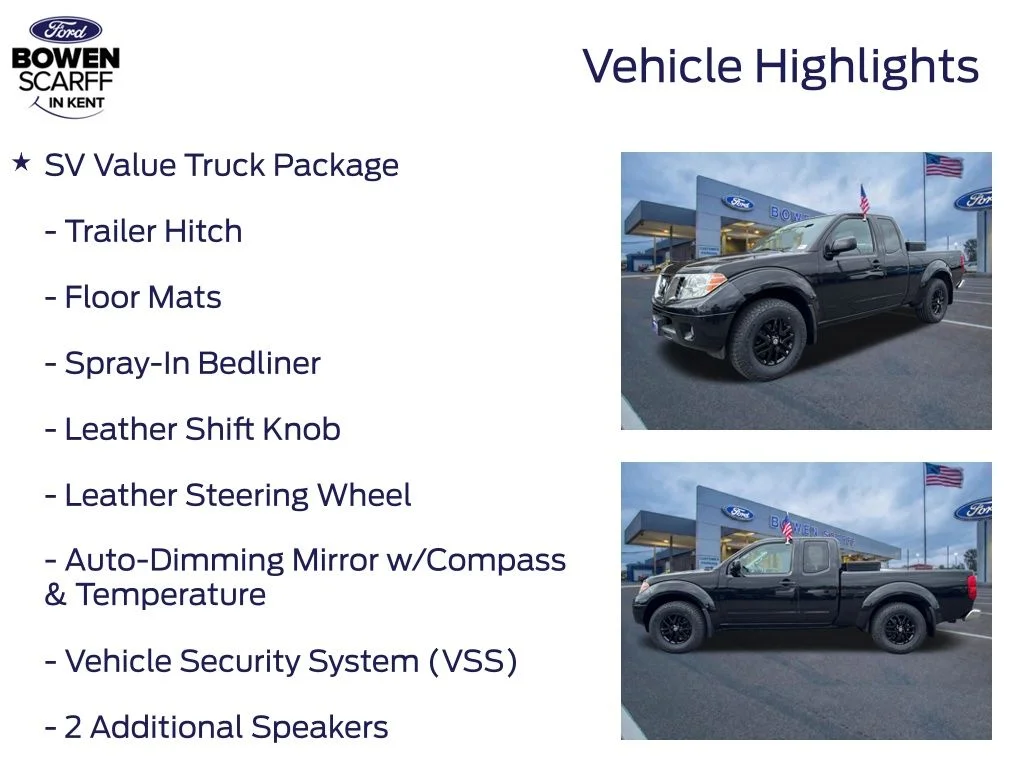 Ford
BOWEN
SCARFF
IN KENT

Vehicle Highlights

★ SV Value Truck Package

- Trailer Hitch

- Floor Mats

- Spray-In Bedliner

- Leather Shift Knob

- Leather Steering Wheel

- Auto-Dimming Mirror w/Compass & Temperature

- Vehicle Security System (VSS)

- 2 Additional Speakers

Ford
BOWEN
Ford

Ford
BOWEN SCARFF
Ford